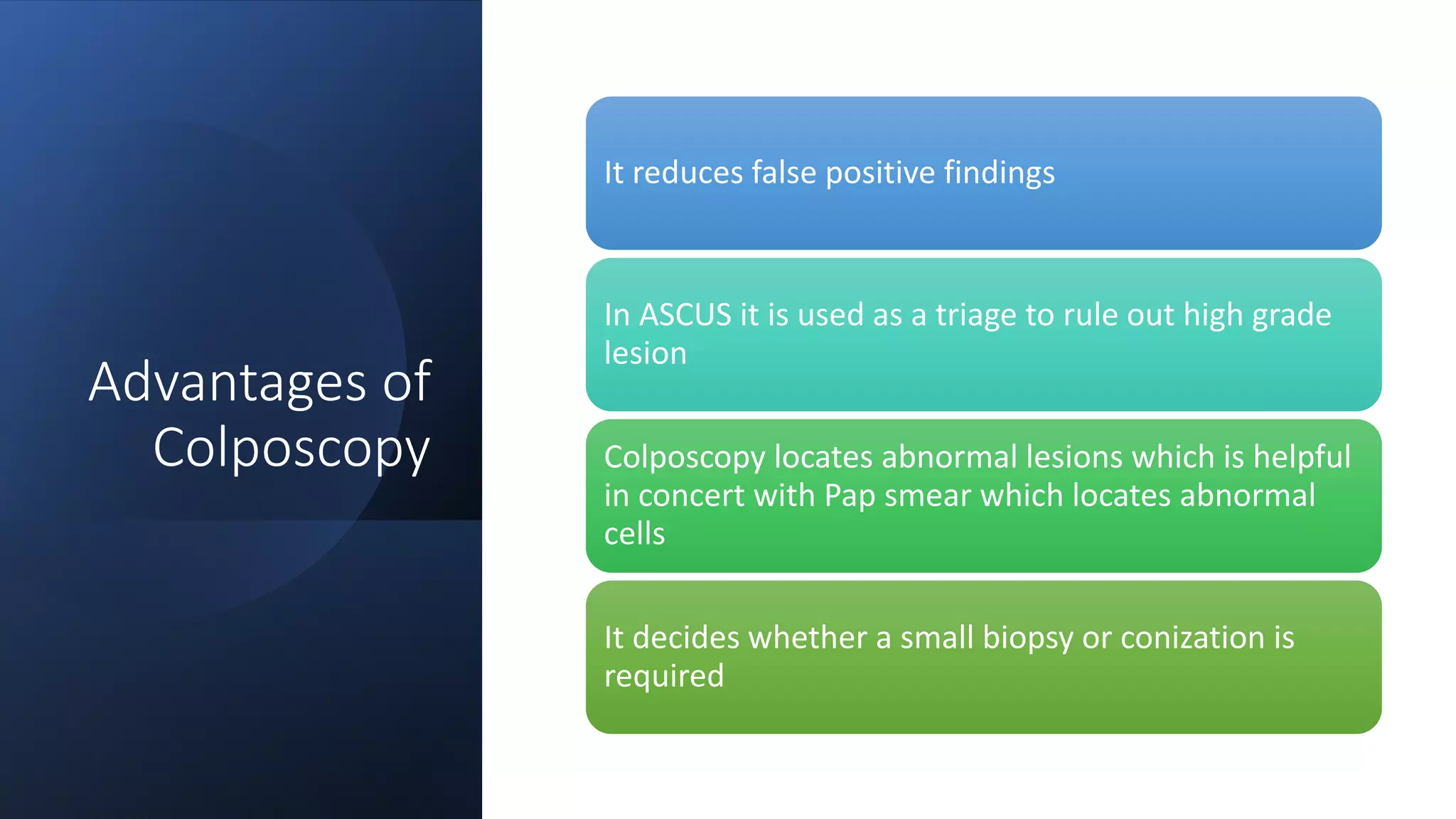 Advantages of Colposcopy

It reduces false positive findings

In ASCUS it is used as a triage to rule out high grade lesion

Colposcopy locates abnormal lesions which is helpful in concert with Pap smear which locates abnormal cells

It decides whether a small biopsy or conization is required